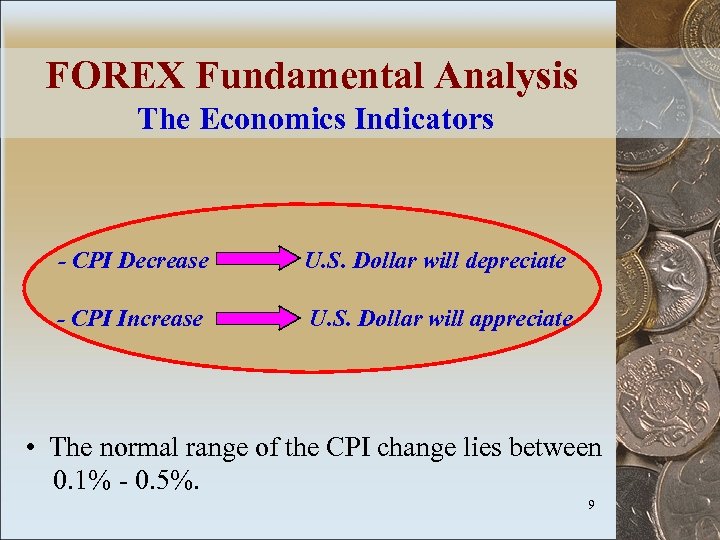 FOREX Fundamental Analysis
The Economics Indicators

- CPI Decrease U.S. Dollar will depreciate

- CPI Increase U.S. Dollar will appreciate

• The normal range of the CPI change lies between 0.1% - 0.5%.

9